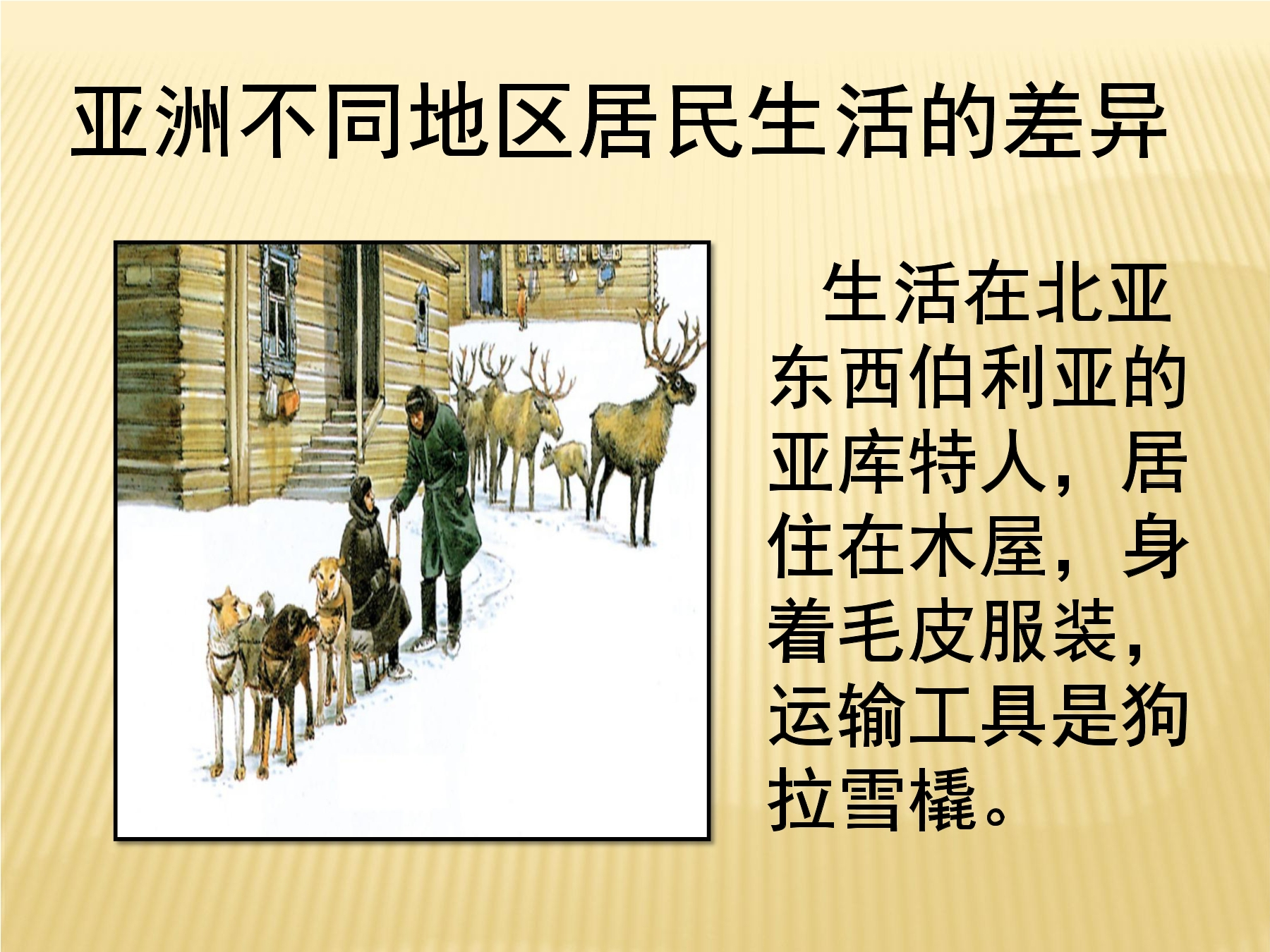 亚洲不同地区居民生活的差异

生活在北亚东西伯利亚的亚库特人，居住在木屋，身着毛皮服装，运输工具是狗拉雪橇。